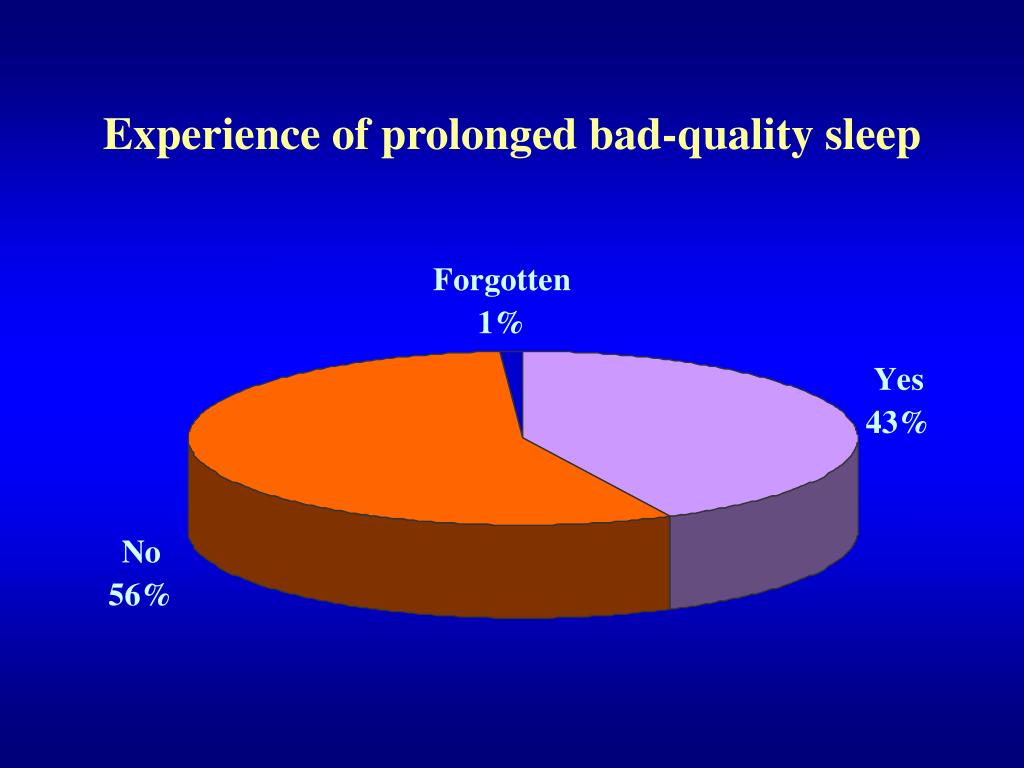 Experience of prolonged bad-quality sleep

Forgotten
1%

Yes
43%

No
56%